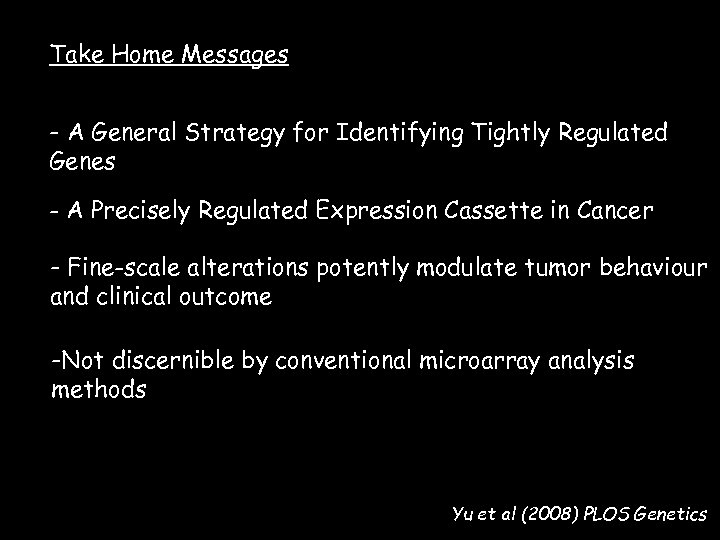 Take Home Messages

- A General Strategy for Identifying Tightly Regulated Genes

- A Precisely Regulated Expression Cassette in Cancer

- Fine-scale alterations potently modulate tumor behaviour and clinical outcome

-Not discernible by conventional microarray analysis methods

Yu et al (2008) PLOS Genetics